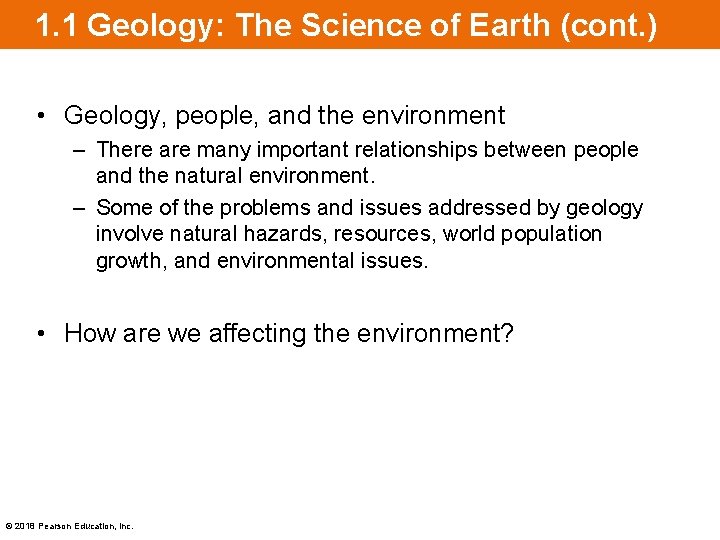 1.1 Geology: The Science of Earth (cont.)

• Geology, people, and the environment

– There are many important relationships between people and the natural environment.

– Some of the problems and issues addressed by geology involve natural hazards, resources, world population growth, and environmental issues.

• How are we affecting the environment?

© 2018 Pearson Education, Inc.